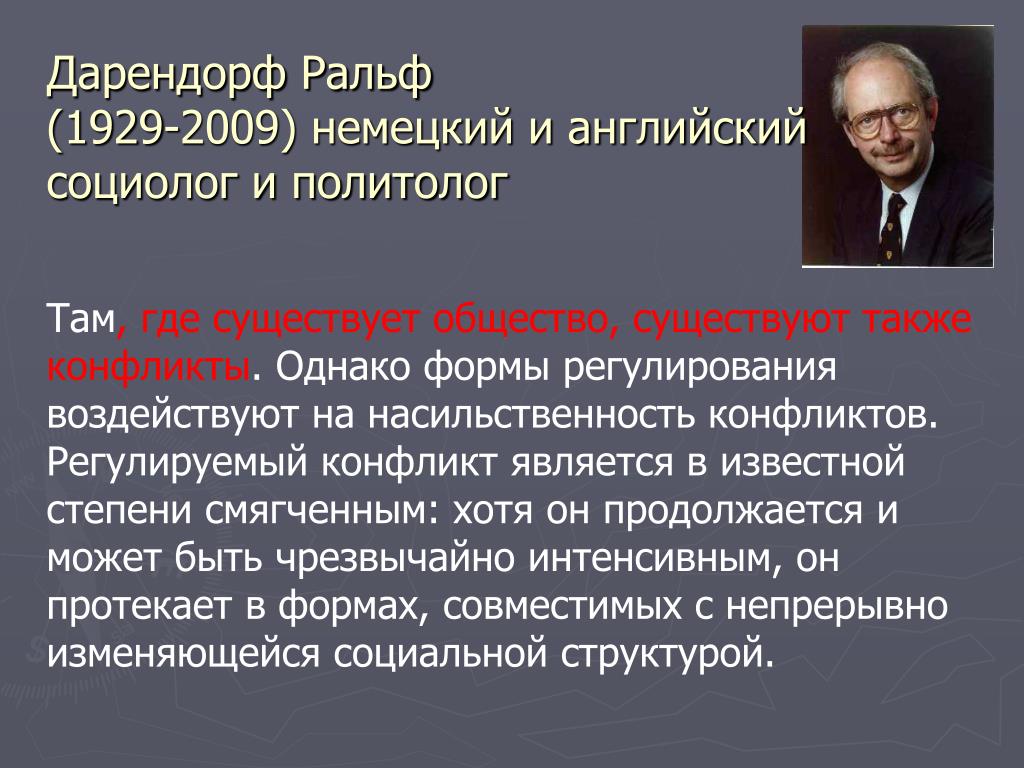 Дарендорф Ральф (1929-2009) немецкий и английский социолог и политолог

Там, где существует общество, существуют также конфликты. Однако формы регулирования воздействуют на насильственность конфликтов. Регулируемый конфликт является в известной степени смягченным: хотя он продолжается и может быть чрезвычайно интенсивным, он протекает в формах, совместимых с непрерывно изменяющейся социальной структурой.